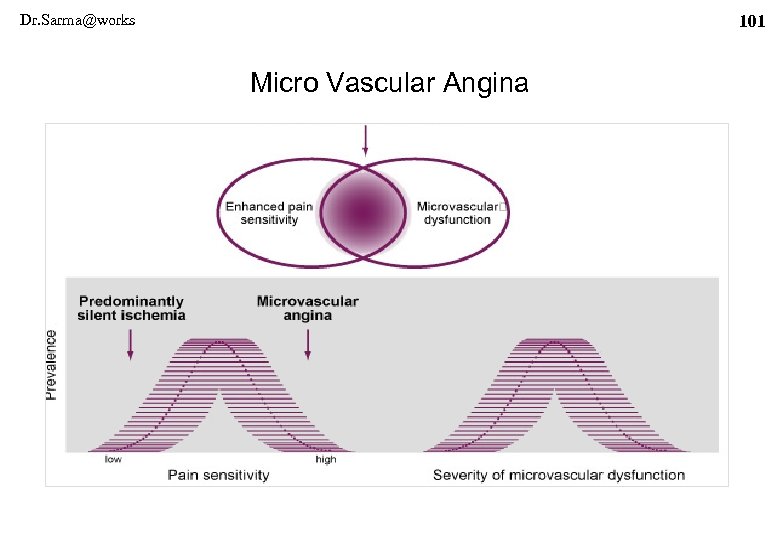 Dr.Sarma@works

101

Micro Vascular Angina

Enhanced pain sensitivity

Microvascular dysfunction

Predominantly silent ischemia

Microvascular angina

Prevalence

low

high

Pain sensitivity

Severity of microvascular dysfunction